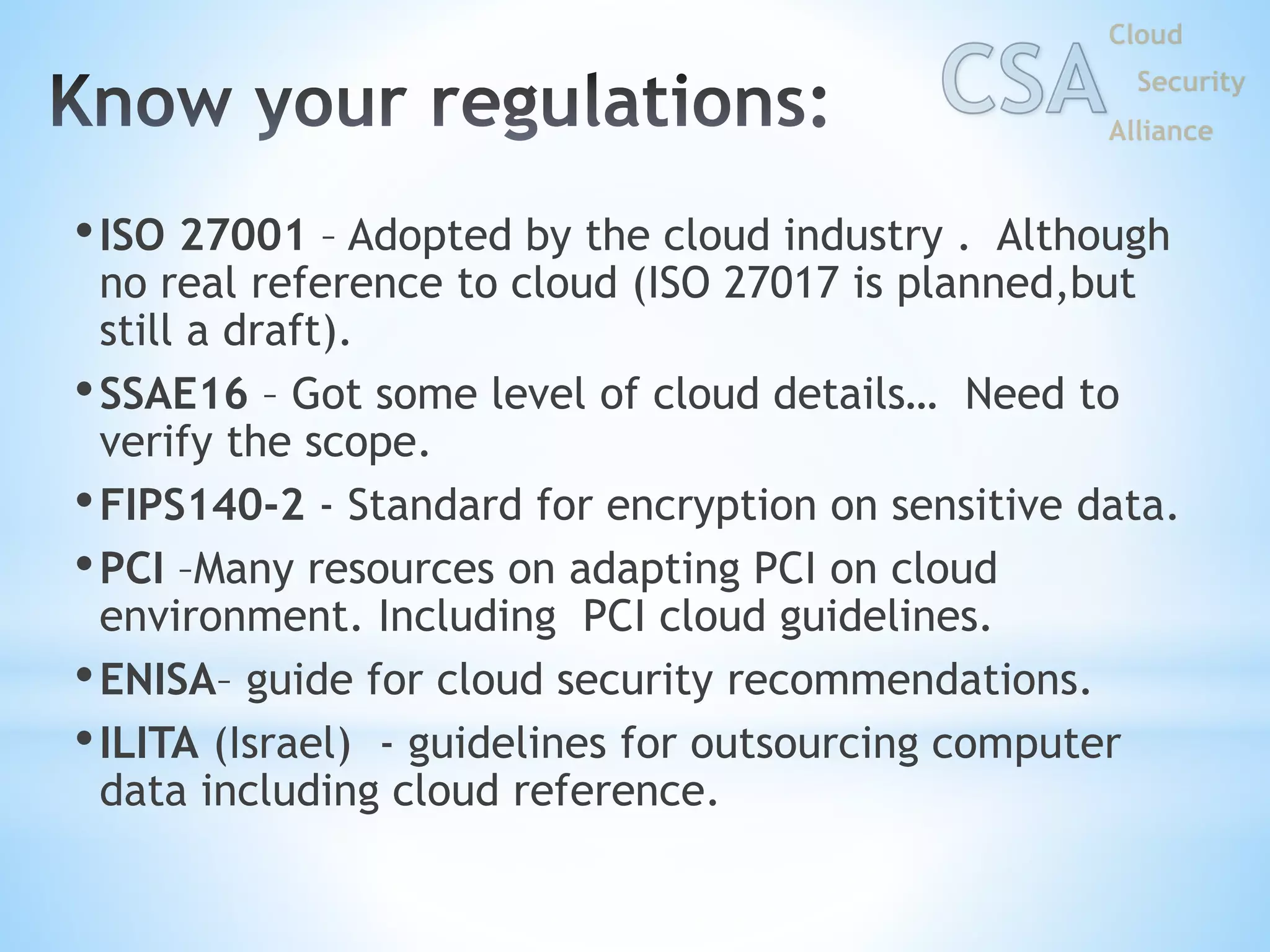 Know your regulations:

CSA Cloud Security Alliance

• ISO 27001 – Adopted by the cloud industry . Although no real reference to cloud (ISO 27017 is planned,but still a draft).

• SSAE16 – Got some level of cloud details… Need to verify the scope.

• FIPS140-2 - Standard for encryption on sensitive data.

• PCI –Many resources on adapting PCI on cloud environment. Including PCI cloud guidelines.

• ENISA– guide for cloud security recommendations.

• ILITA (Israel) - guidelines for outsourcing computer data including cloud reference.